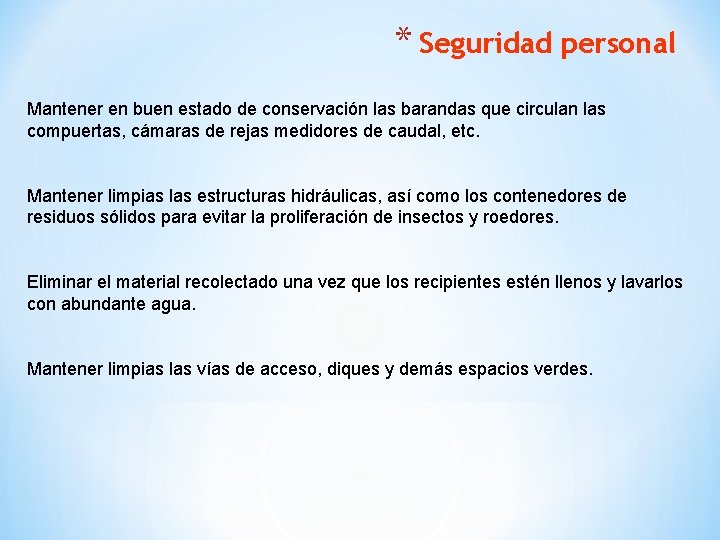 * Seguridad personal

Mantener en buen estado de conservación las barandas que circulan las compuertas, cámaras de rejas medidores de caudal, etc.

Mantener limpias las estructuras hidráulicas, así como los contenedores de residuos sólidos para evitar la proliferación de insectos y roedores.

Eliminar el material recolectado una vez que los recipientes estén llenos y lavarlos con abundante agua.

Mantener limpias las vías de acceso, diques y demás espacios verdes.